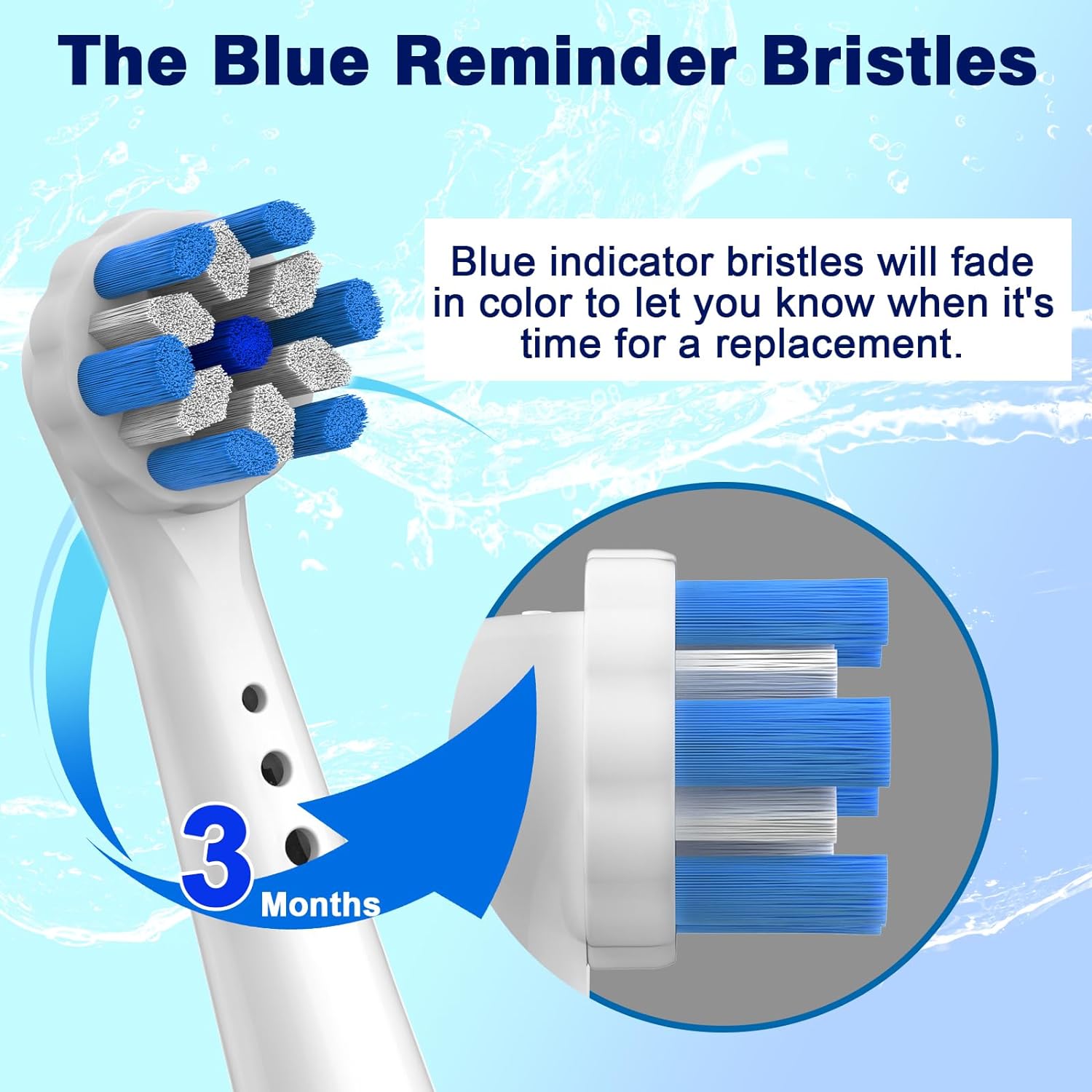 The Blue Reminder Bristles

Blue indicator bristles will fade in color to let you know when it's time for a replacement.

3 Months